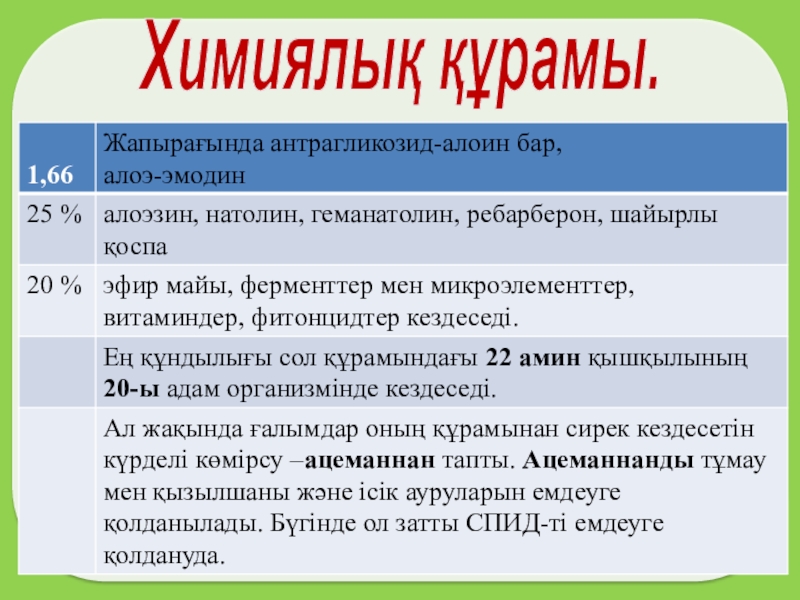 Химиялық құрамы.

| 1,66 | Жапырағында антрагликозид-алоин бар, алоэ-эмодин |
|---|---|
| 25 % | алоэзин, натолин, геманатолин, ребарберон, шайырлы қоспа |
| 20 % | эфир майы, ферменттер мен микроэлементтер, витаминдер, фитонцидтер кездеседі. |
| | Ең құндылығы сол құрамындағы **22 амин** қышқылының **20-ы** адам организмінде кездеседі. |
| | Ал жақында ғалымдар оның құрамынан сирек кездесетін күрделі көмірсу –**ацеманнан** тапты. **Ацеманнанды** тұмау мен қызылшаны және ісік ауруларын емдеуге қолданылады. Бүгінде ол затты СПИД-ті емдеуге қолдануда. |